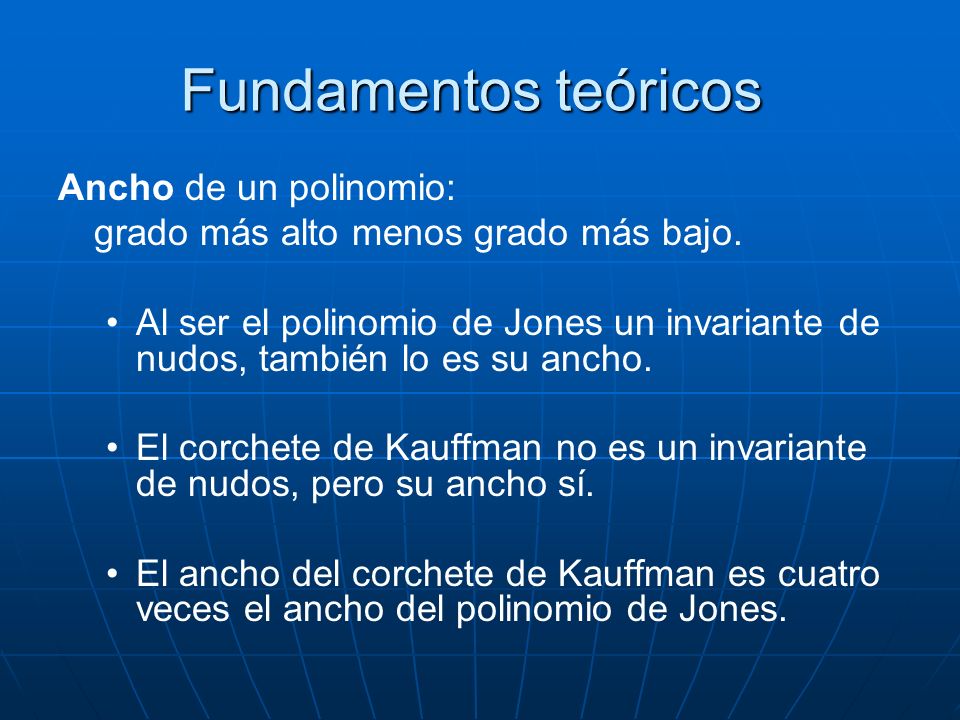 Fundamentos teóricos

Ancho de un polinomio:
grado más alto menos grado más bajo.

• Al ser el polinomio de Jones un invariante de nudos, también lo es su ancho.

• El corchete de Kauffman no es un invariante de nudos, pero su ancho sí.

• El ancho del corchete de Kauffman es cuatro veces el ancho del polinomio de Jones.